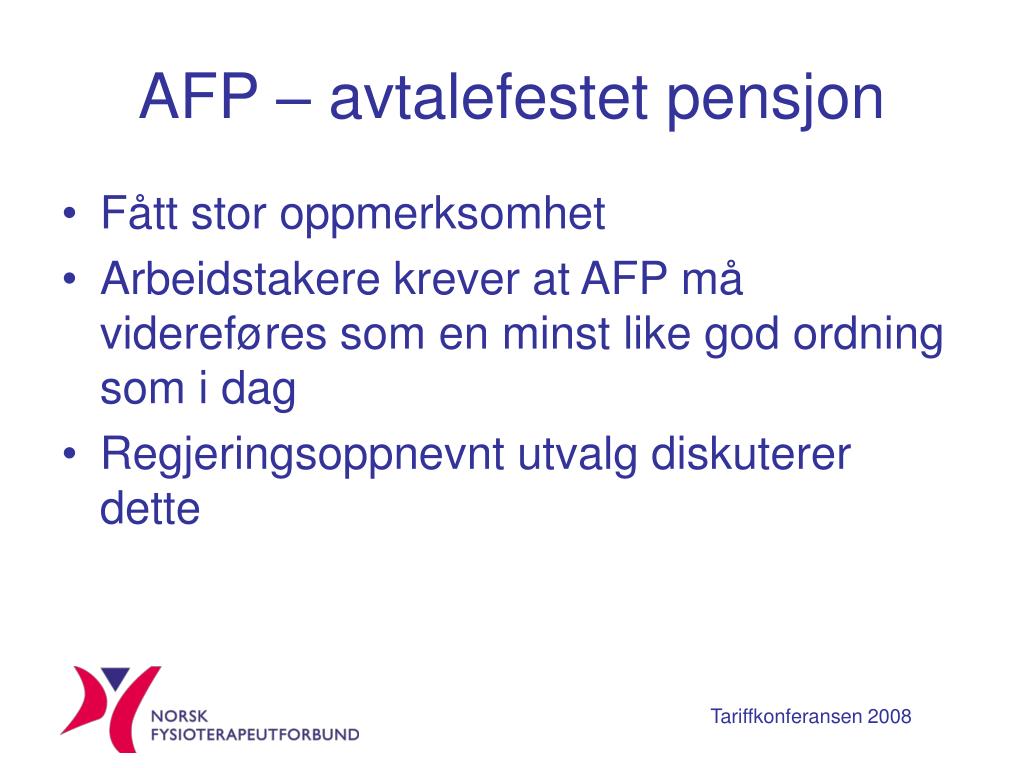 AFP – avtalefestet pensjon

• Fått stor oppmerksomhet
• Arbeidstakere krever at AFP må videreføres som en minst like god ordning som i dag
• Regjeringsoppnevnt utvalg diskuterer dette

NORSK FYSIOTERAPEUTFORBUND

Tariffkonferansen 2008